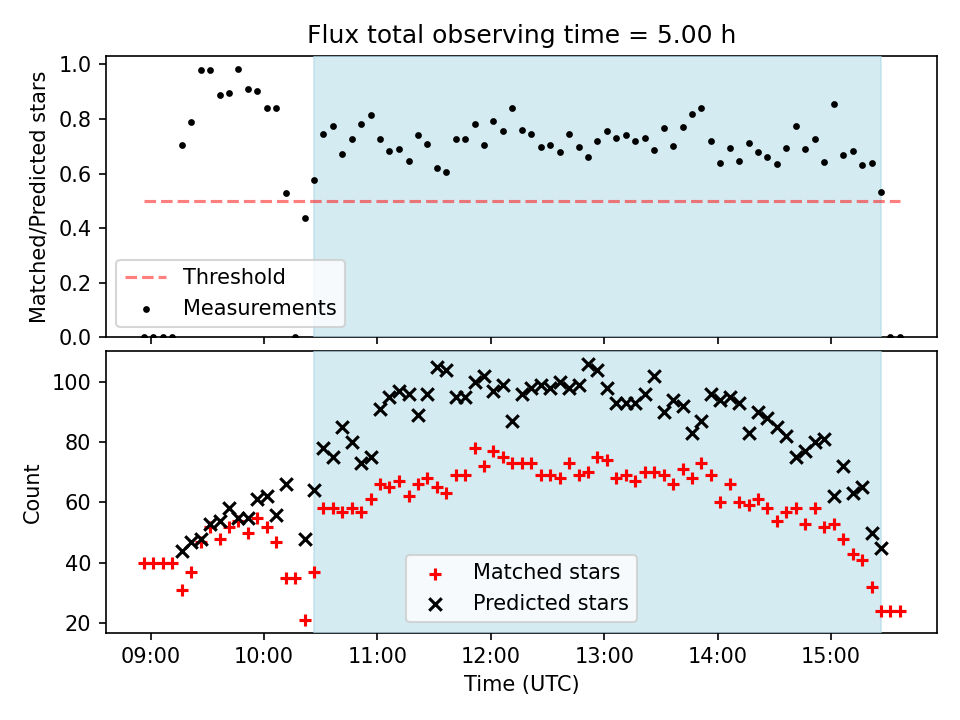 Flux total observing time = 5.00 h

Matched/Predicted stars

1.0
0.8
0.6
0.4
0.2
0.0

Threshold
Measurements

Count

100
80
60
40
20

Matched stars
Predicted stars

09:00
10:00
11:00
12:00
13:00
14:00
15:00

Time (UTC)